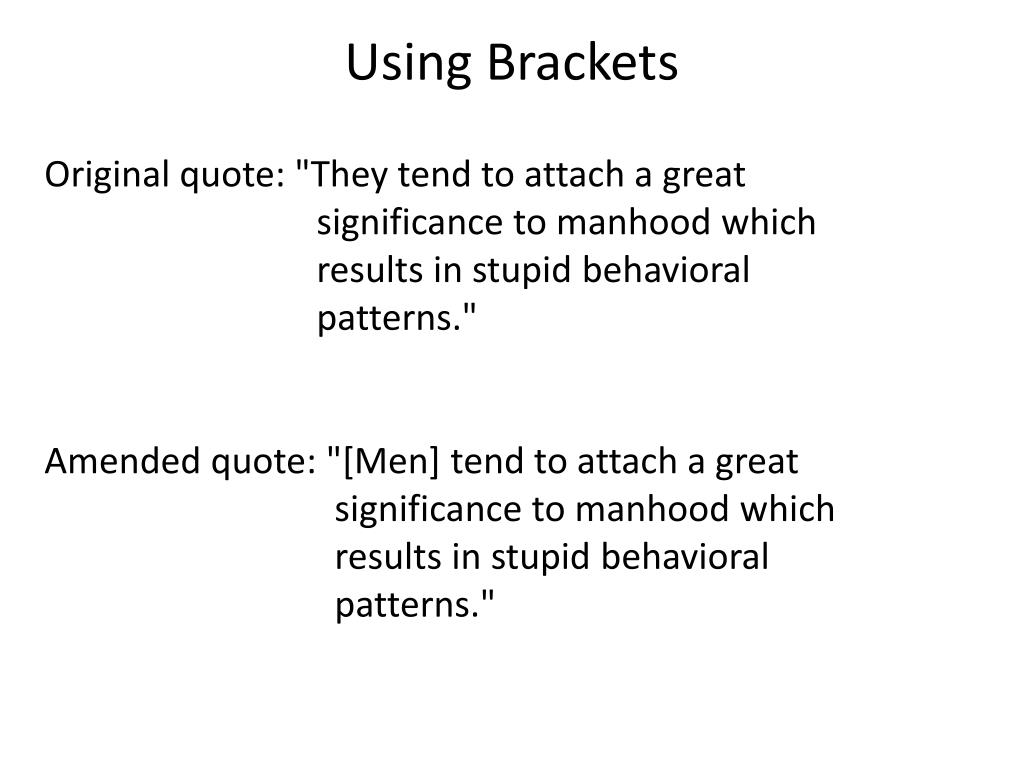 Using Brackets

Original quote: "They tend to attach a great significance to manhood which results in stupid behavioral patterns."

Amended quote: "[Men] tend to attach a great significance to manhood which results in stupid behavioral patterns."